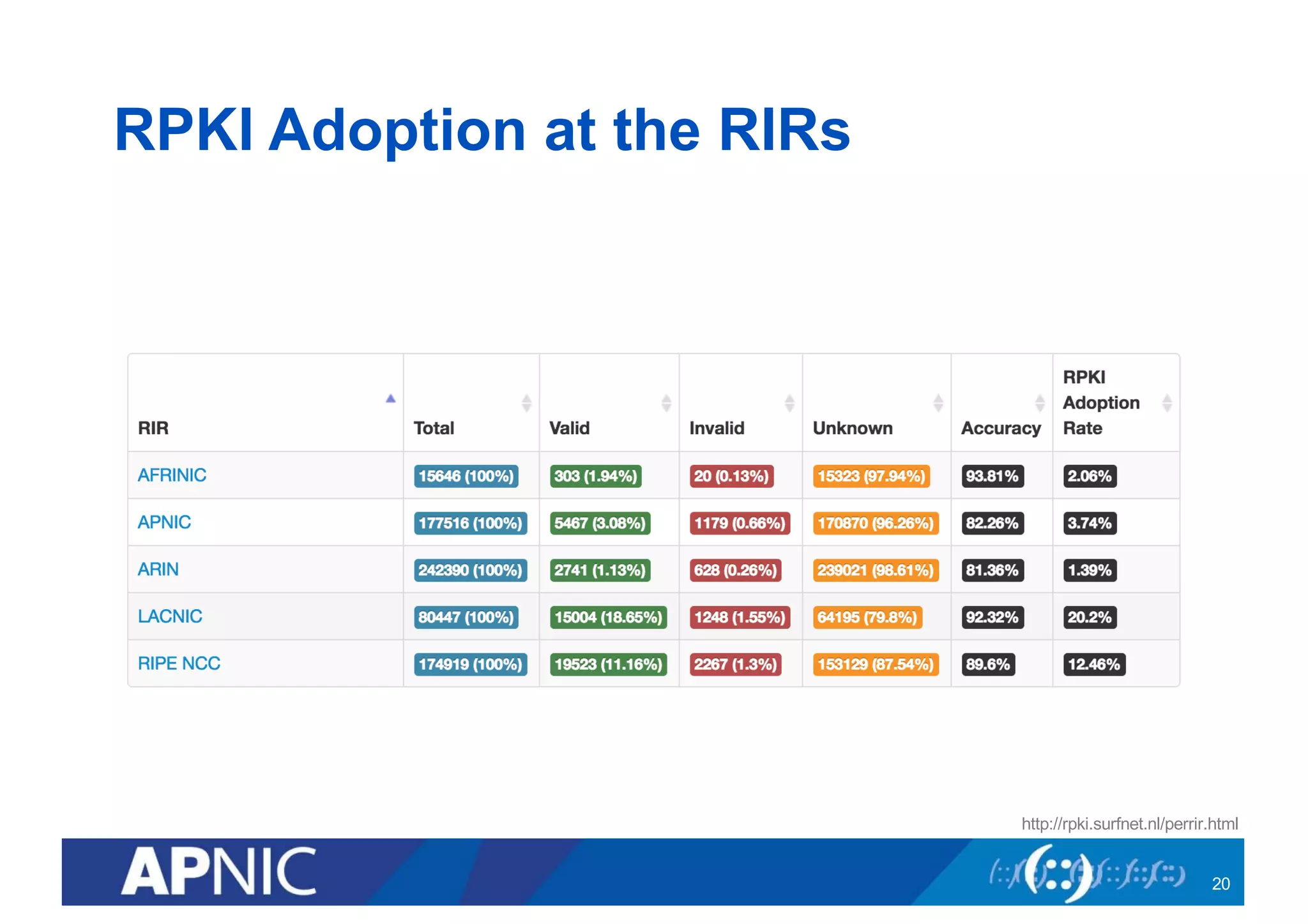 RPKI Adoption at the RIRs

| RIR | Total | Valid | Invalid | Unknown | Accuracy | RPKI Adoption Rate |
|---|---|---|---|---|---|---|
| AFRINIC | 15646 (100%) | 303 (1.94%) | 20 (0.13%) | 15323 (97.94%) | 93.81% | 2.06% |
| APNIC | 177516 (100%) | 5467 (3.08%) | 1179 (0.66%) | 170870 (96.26%) | 82.26% | 3.74% |
| ARIN | 242390 (100%) | 2741 (1.13%) | 628 (0.26%) | 239021 (98.61%) | 81.36% | 1.39% |
| LACNIC | 80447 (100%) | 15004 (18.65%) | 1248 (1.55%) | 64195 (79.8%) | 92.32% | 20.2% |
| RIPE NCC | 174919 (100%) | 19523 (11.16%) | 2267 (1.3%) | 153129 (87.54%) | 89.6% | 12.46% |

http://rpki.surfnet.nl/perrir.html

APNIC

20